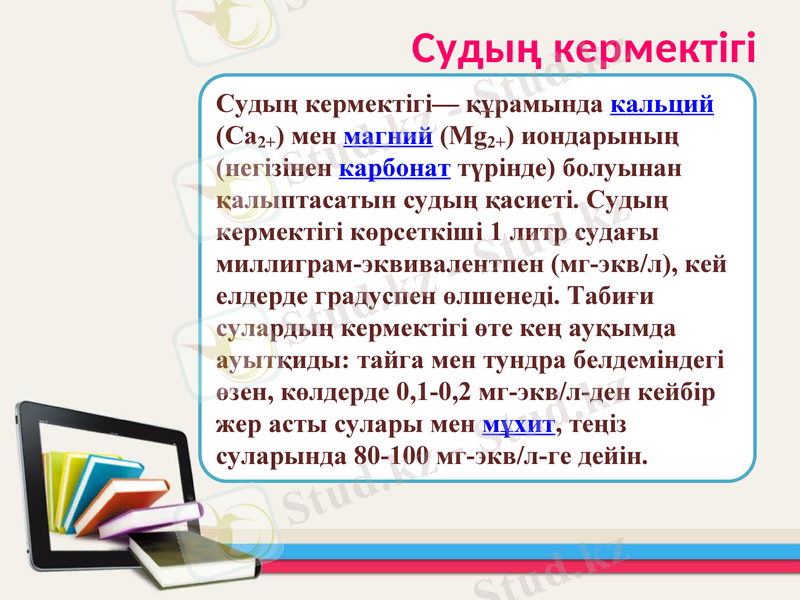 Судың кермектігі

Судың кермектігі— құрамында кальций ($Ca_{2+}$) мен магний ($Mg_{2+}$) иондарының (негізінен карбонат түрінде) болуынан қалыптасатын судың қасиеті. Судың кермектігі көрсеткіші 1 литр судағы миллиграм-эквивалентпен (мг-экв/л), кей елдерде градуспен өлшенеді. Табиғи сулардың кермектігі өте кең ауқымда ауытқиды: тайга мен тундра белдеміндегі өзен, көлдерде 0,1-0,2 мг-экв/л-ден кейбір жер асты сулары мен мұхит, теңіз суларында 80-100 мг-экв/л-ге дейін.

Stud.kz